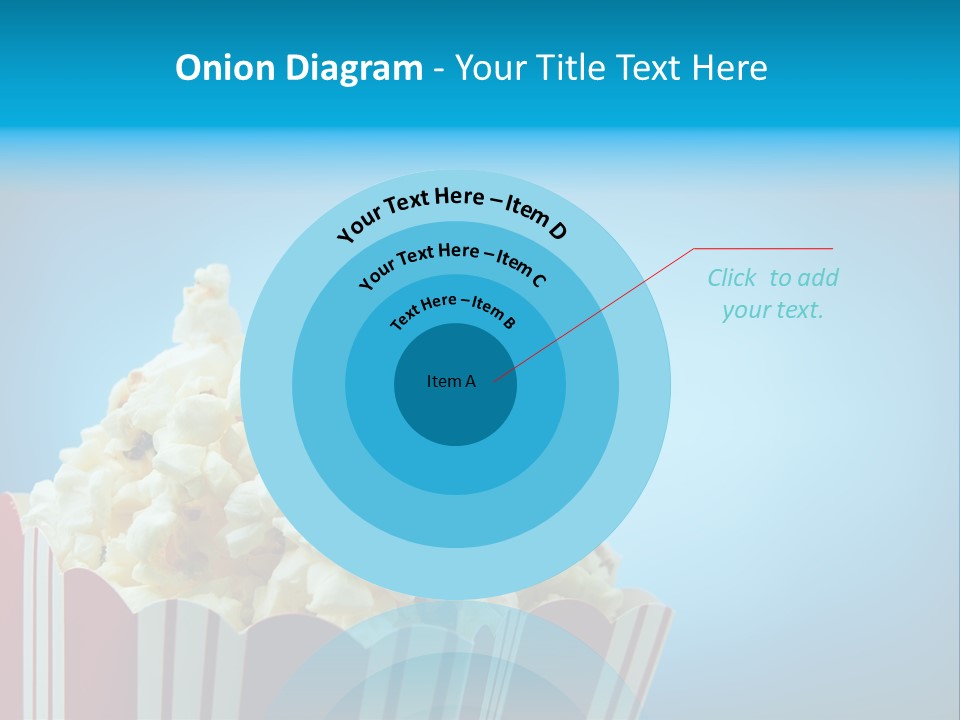 Onion Diagram - Your Title Text Here

Your Text Here – Item D

Your Text Here – Item C

Text Here – Item B

Item A

Click to add your text.